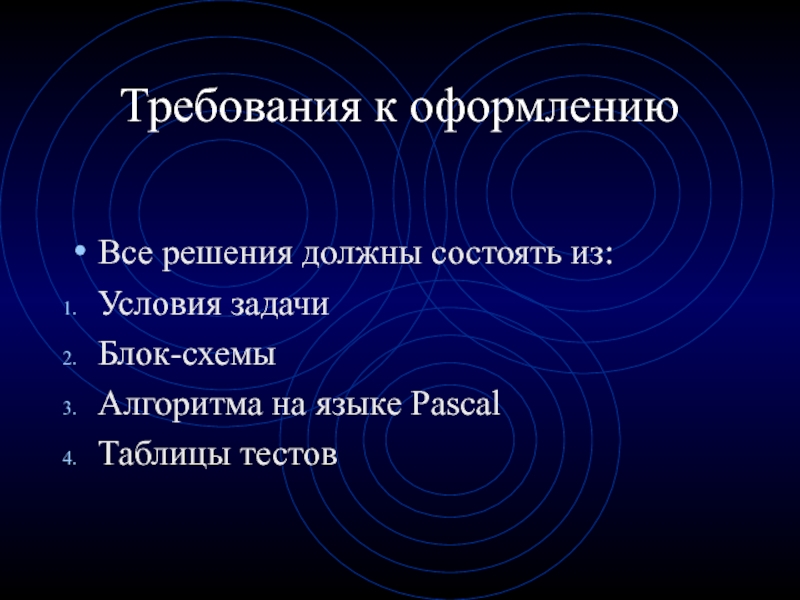 Требования к оформлению

• Все решения должны состоять из:
1. Условия задачи
2. Блок-схемы
3. Алгоритма на языке Pascal
4. Таблицы тестов